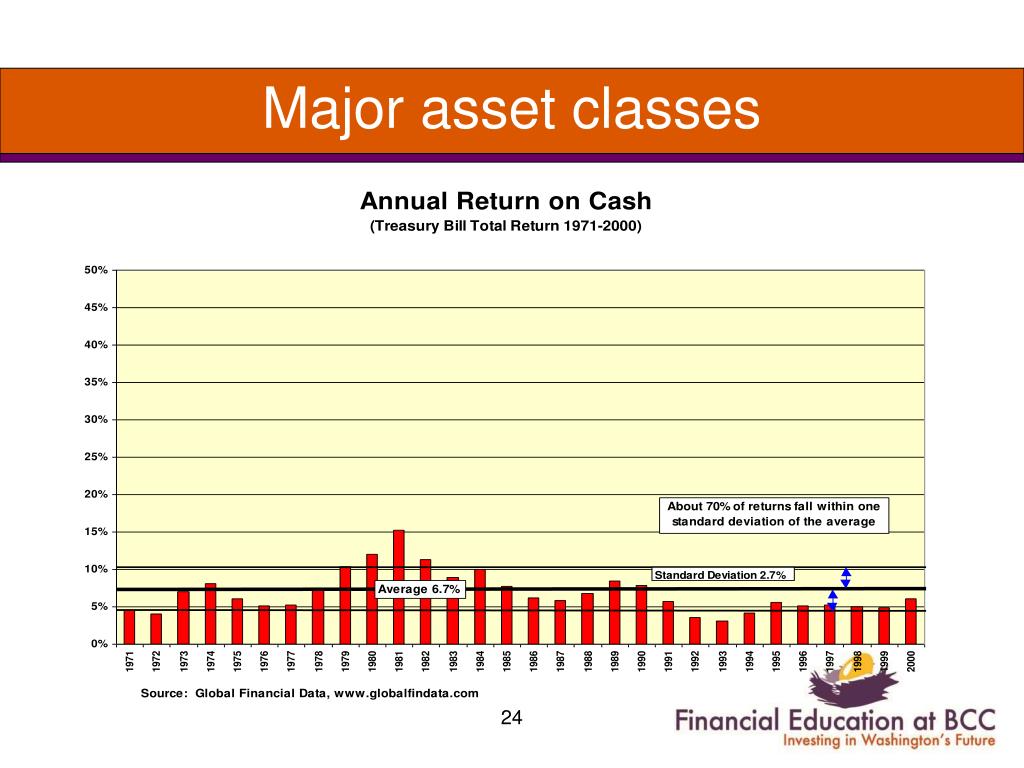 Major asset classes

Annual Return on Cash
(Treasury Bill Total Return 1971-2000)

50%
45%
40%
35%
30%
25%
20%
15%
10%
5%
0%

About 70% of returns fall within one standard deviation of the average

Standard Deviation 2.7%

Average 6.7%

1971 1972 1973 1974 1975 1976 1977 1978 1979 1980 1981 1982 1983 1984 1985 1986 1987 1988 1989 1990 1991 1992 1993 1994 1995 1996 1997 1998 1999 2000

Source: Global Financial Data, www.globalfindata.com

24

Financial Education at BCC
Investing in Washington's Future